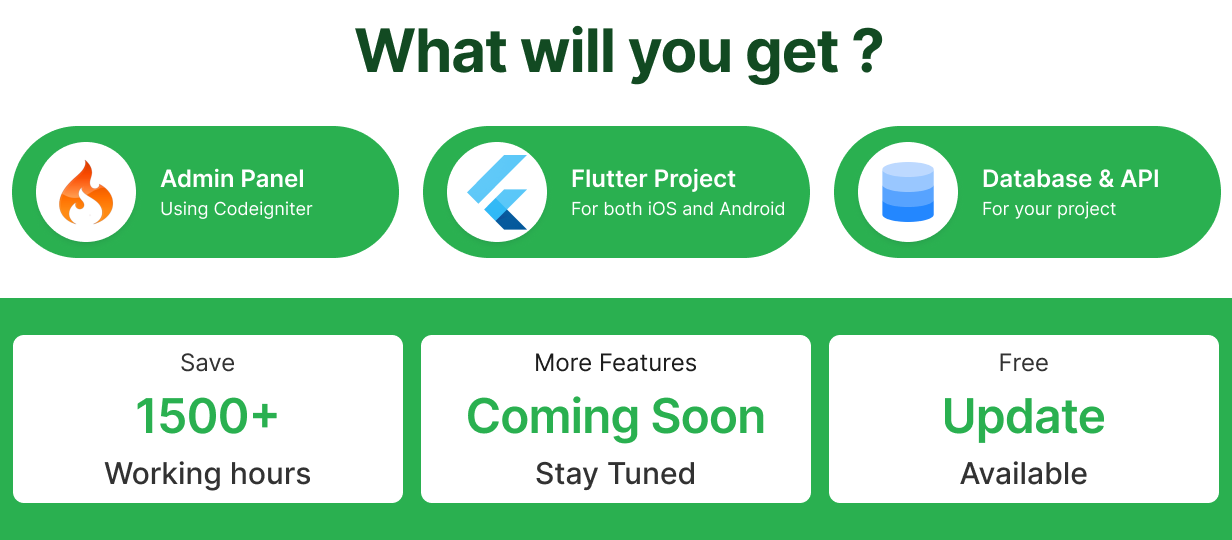 What will you get ?

Admin Panel
Using Codeigniter

Flutter Project
For both iOS and Android

Database & API
For your project

Save
1500+
Working hours

More Features
Coming Soon
Stay Tuned

Free
Update
Available